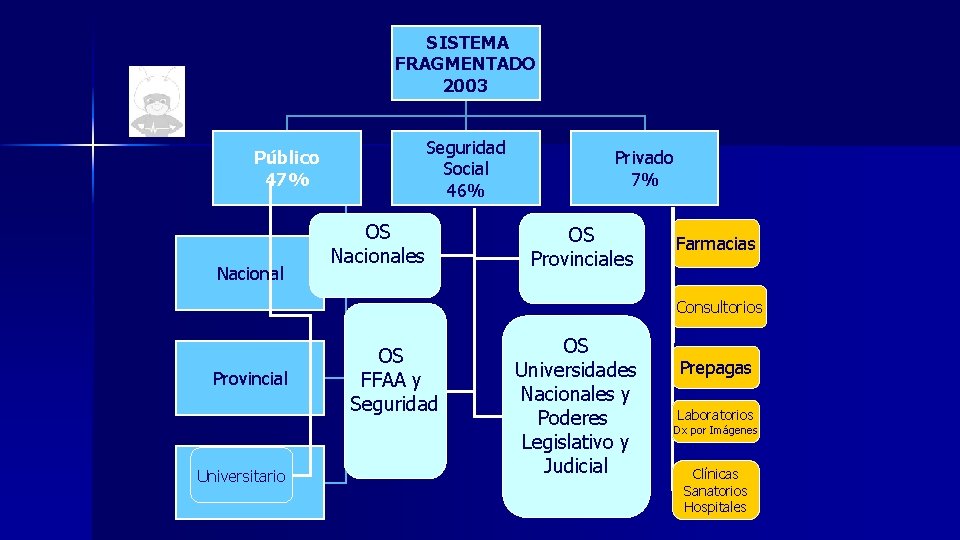 SISTEMA FRAGMENTADO 2003

Público 47%

Seguridad Social 46%

Privado 7%

Nacional

Provincial

Universitario

OS Nacionales

OS FFAA y Seguridad

OS Provinciales

OS Universidades Nacionales y Poderes Legislativo y Judicial

Farmacias

Consultorios

Prepagas

Laboratorios Dx por Imágenes

Clínicas Sanatorios Hospitales